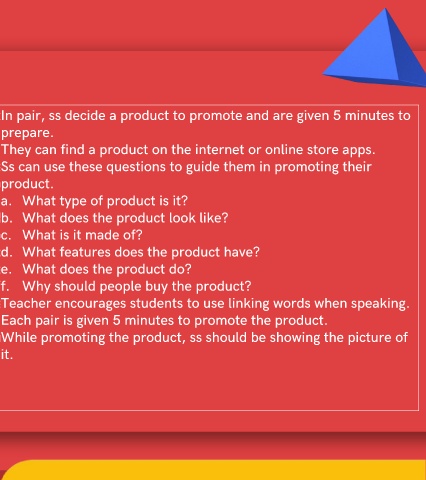 In pair, ss decide a product to promote and are given 5 minutes to prepare.
They can find a product on the internet or online store apps.
Ss can use these questions to guide them in promoting their product.
a. What type of product is it?
b. What does the product look like?
c. What is it made of?
d. What features does the product have?
e. What does the product do?
f. Why should people buy the product?
Teacher encourages students to use linking words when speaking.
Each pair is given 5 minutes to promote the product.
While promoting the product, ss should be showing the picture of it.